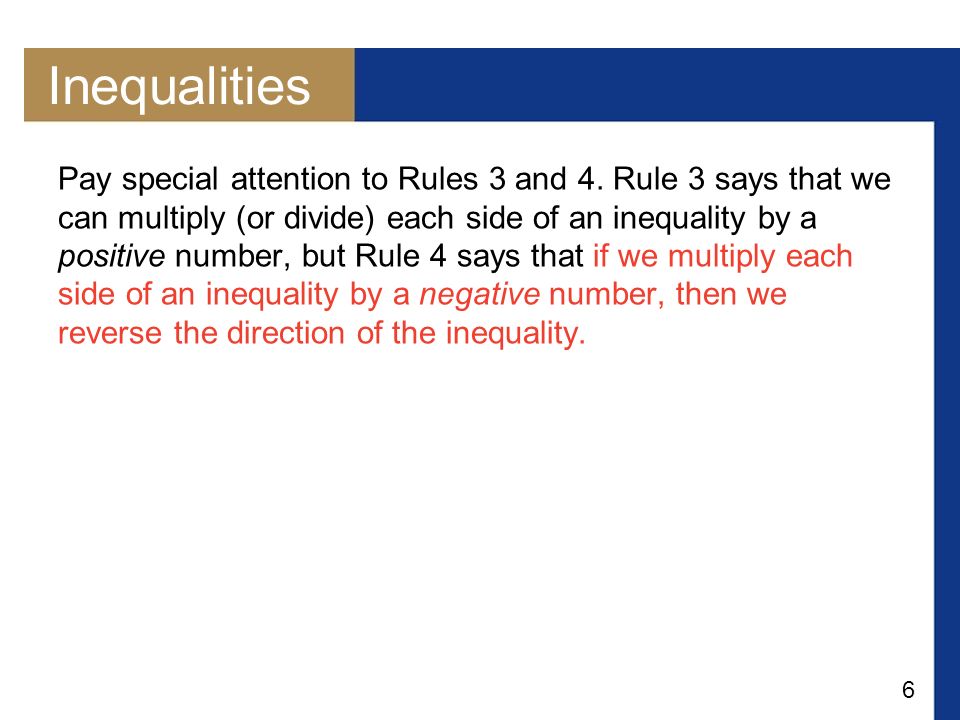 Inequalities

Pay special attention to Rules 3 and 4. Rule 3 says that we can multiply (or divide) each side of an inequality by a positive number, but Rule 4 says that if we multiply each side of an inequality by a negative number, then we reverse the direction of the inequality.

6